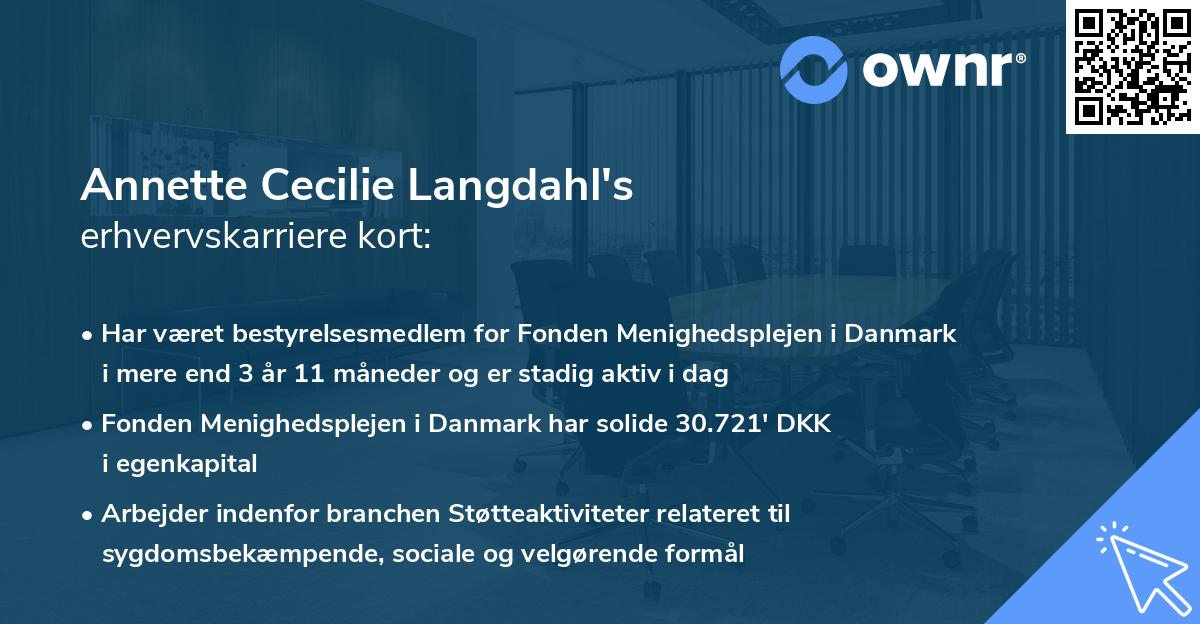 ownr®

Annette Cecilie Langdahl's
erhvervskarriere kort:

• Har været bestyrelsesmedlem for Fonden Menighedsplejen i Danmark i mere end 3 år 11 måneder og er stadig aktiv i dag

• Fonden Menighedsplejen i Danmark har solide 30.721' DKK i egenkapital

• Arbejder indenfor branchen Støtteaktiviteter relateret til sygdomsbekæmpende, sociale og velgørende formål